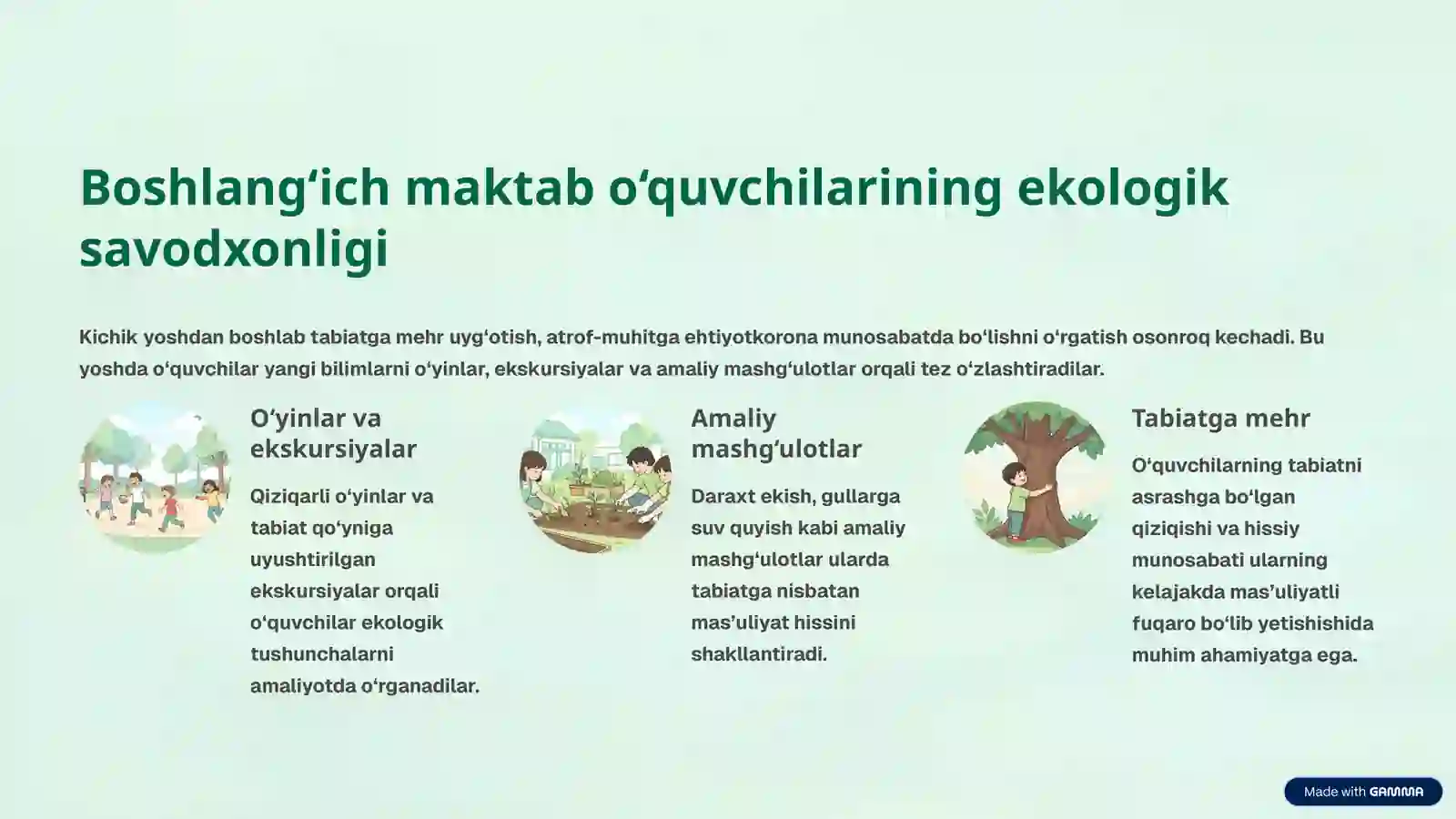 Boshlang‘ich maktab o‘quvchilarining ekologik savodxonligi

Kichik yoshdan boshlab tabiatga mehr uyg‘otish, atrof-muhitga ehtiyotkorona munosabatda bo‘lishni o‘rgatish osonroq kechadi. Bu yoshda o‘quvchilar yangi bilimlarni o‘yinlar, ekskursiyalar va amaliy mashg‘ulotlar orqali tez o‘zlashtiradilar.

O‘yinlar va ekskursiyalar

Qiziqarli o‘yinlar va tabiat qo‘yniga uyushtirilgan ekskursiyalar orqali o‘quvchilar ekologik tushunchalarni amaliyotda o‘rganadilar.

Amaliy mashg‘ulotlar

Daraxt ekish, gullarga suv quyish kabi amaliy mashg‘ulotlar ularda tabiatga nisbatan mas’uliyat hissini shakllantiradi.

Tabiatga mehr

O‘quvchilarning tabiatni asrashga bo‘lgan qiziqishi va hissiy munosabati ularning kelajakda mas’uliyatli fuqaro bo‘lib yetishishida muhim ahamiyatga ega.

Made with GAMMA